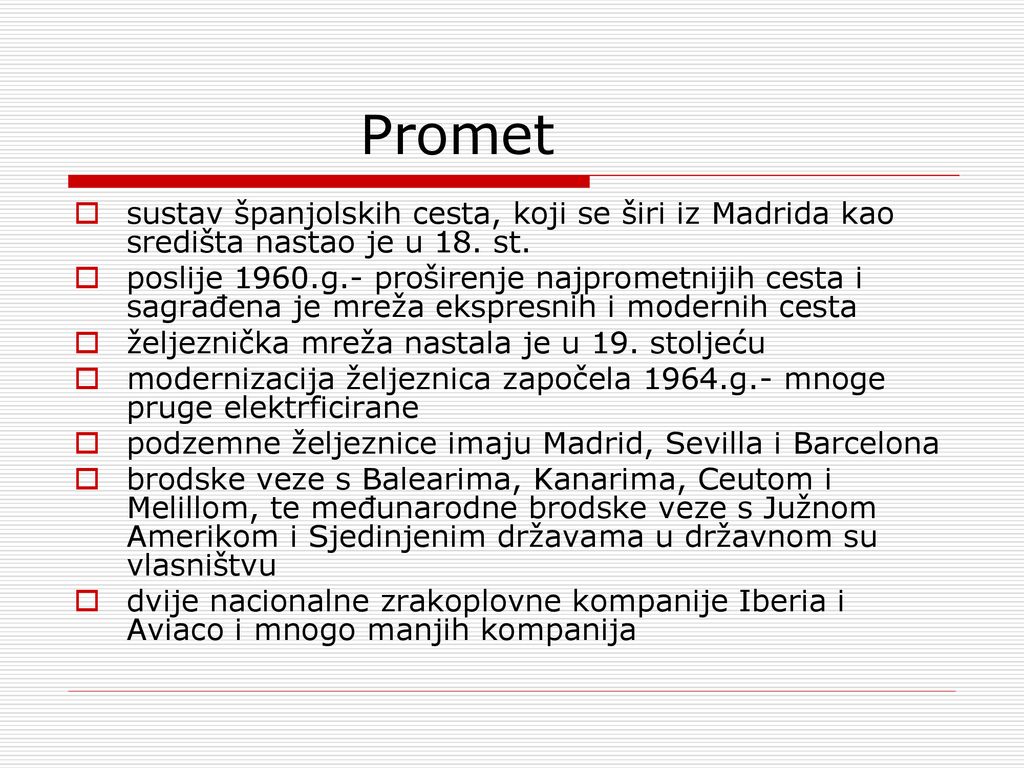 Promet

sustav španjolskih cesta, koji se širi iz Madrida kao središta nastao je u 18. st.

poslije 1960.g.- proširenje najprometnijih cesta i sagrađena je mreža ekspresnih i modernih cesta

željeznička mreža nastala je u 19. stoljeću

modernizacija željeznica započela 1964.g.- mnoge pruge elektrficirane

podzemne željeznice imaju Madrid, Sevilla i Barcelona

brodske veze s Balearima, Kanarima, Ceutom i Melillom, te međunarodne brodske veze s Južnom Amerikom i Sjedinjenim državama u državnom su vlasništvu

dvije nacionalne zrakoplovne kompanije Iberia i Aviaco i mnogo manjih kompanija